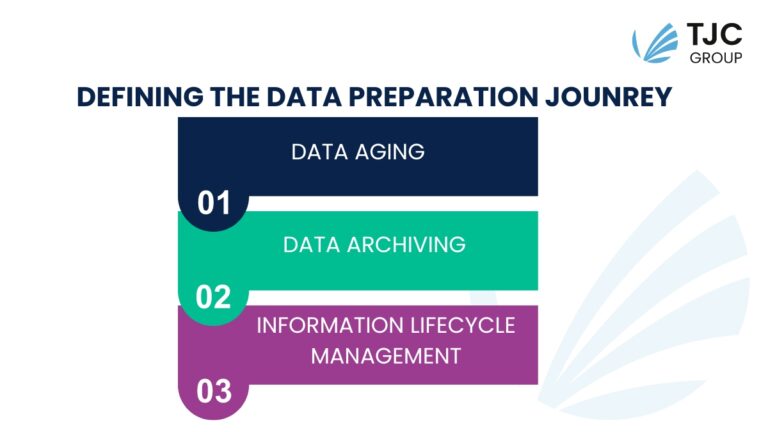 TJC
GROUP

DEFINING THE DATA PREPARATION JOUNREY

DATA AGING

01

DATA ARCHIVING

02

INFORMATION LIFECYCLE MANAGEMENT

03